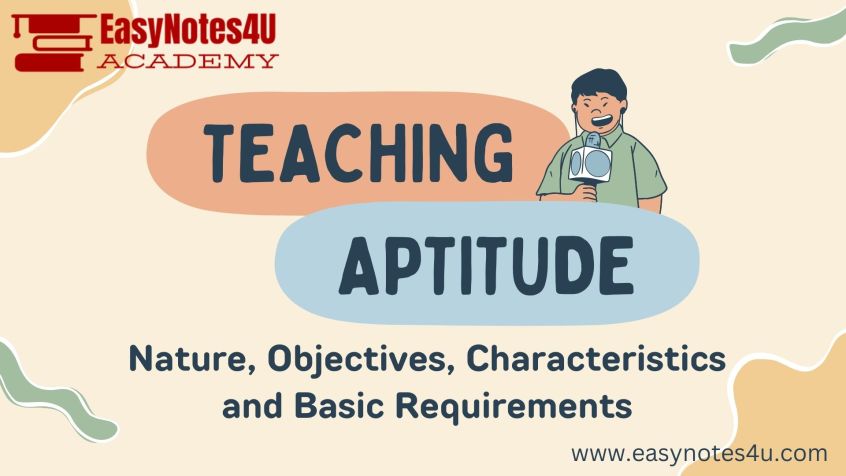 EasyNotes4U
ACADEMY

TEACHING

APTITUDE

Nature, Objectives, Characteristics and Basic Requirements

www.easynotes4u.com